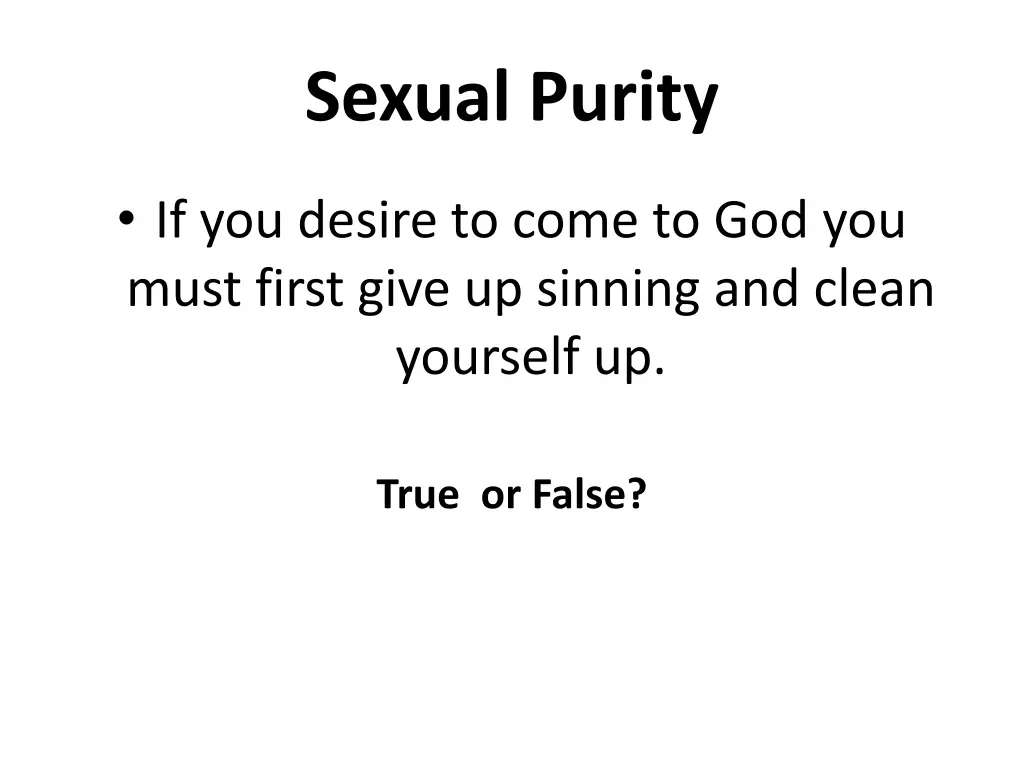 Sexual Purity

• If you desire to come to God you must first give up sinning and clean yourself up.

True or False?